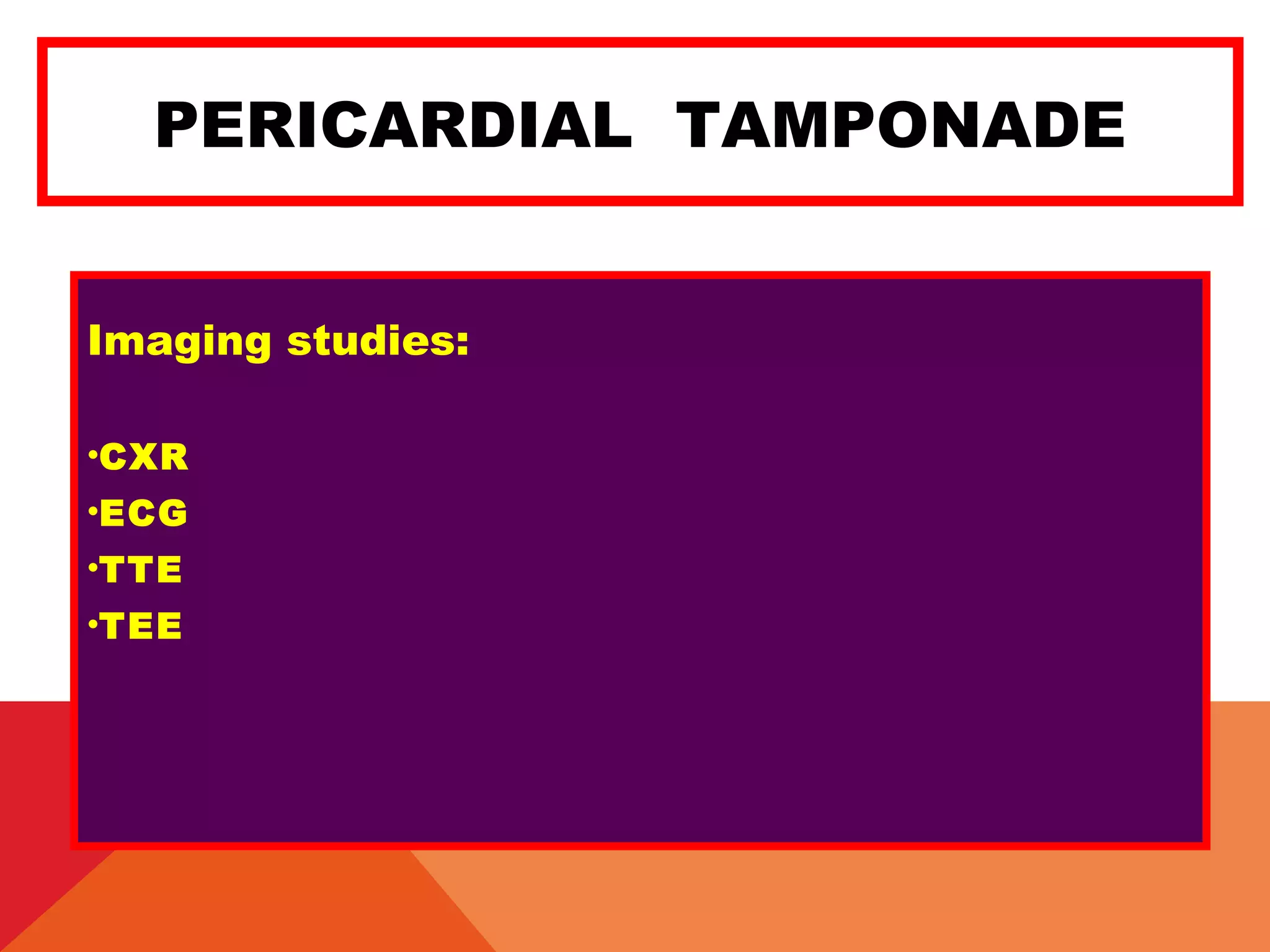 PERICARDIAL TAMPONADE

Imaging studies:

•CXR
•ECG
•TTE
•TEE